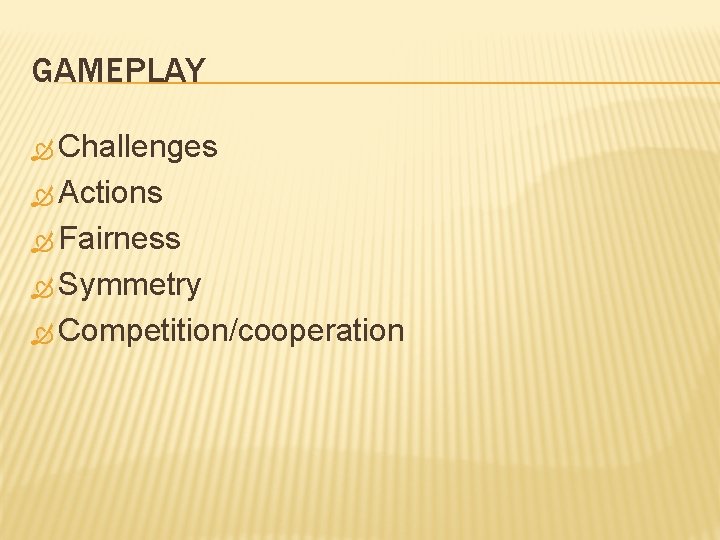 GAMEPLAY

Challenges
Actions
Fairness
Symmetry
Competition/cooperation